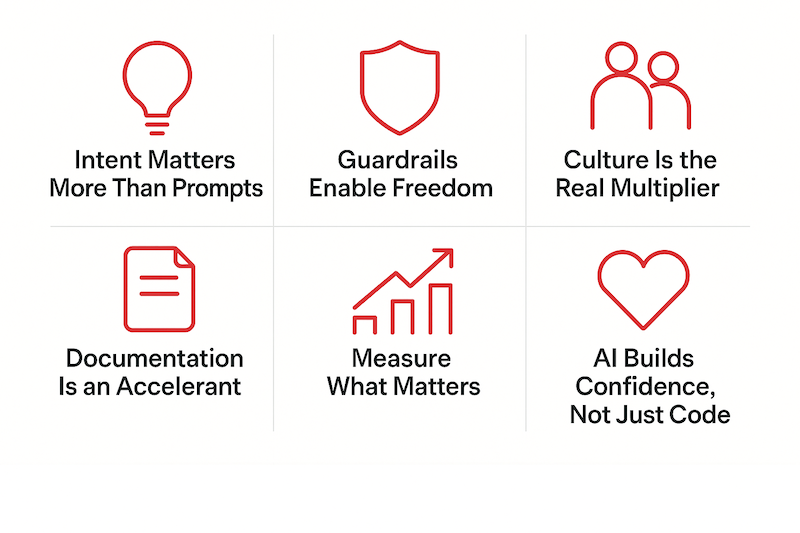 Intent Matters More Than Prompts

Guardrails Enable Freedom

Culture Is the Real Multiplier

Documentation Is an Accelerant

Measure What Matters

AI Builds Confidence, Not Just Code